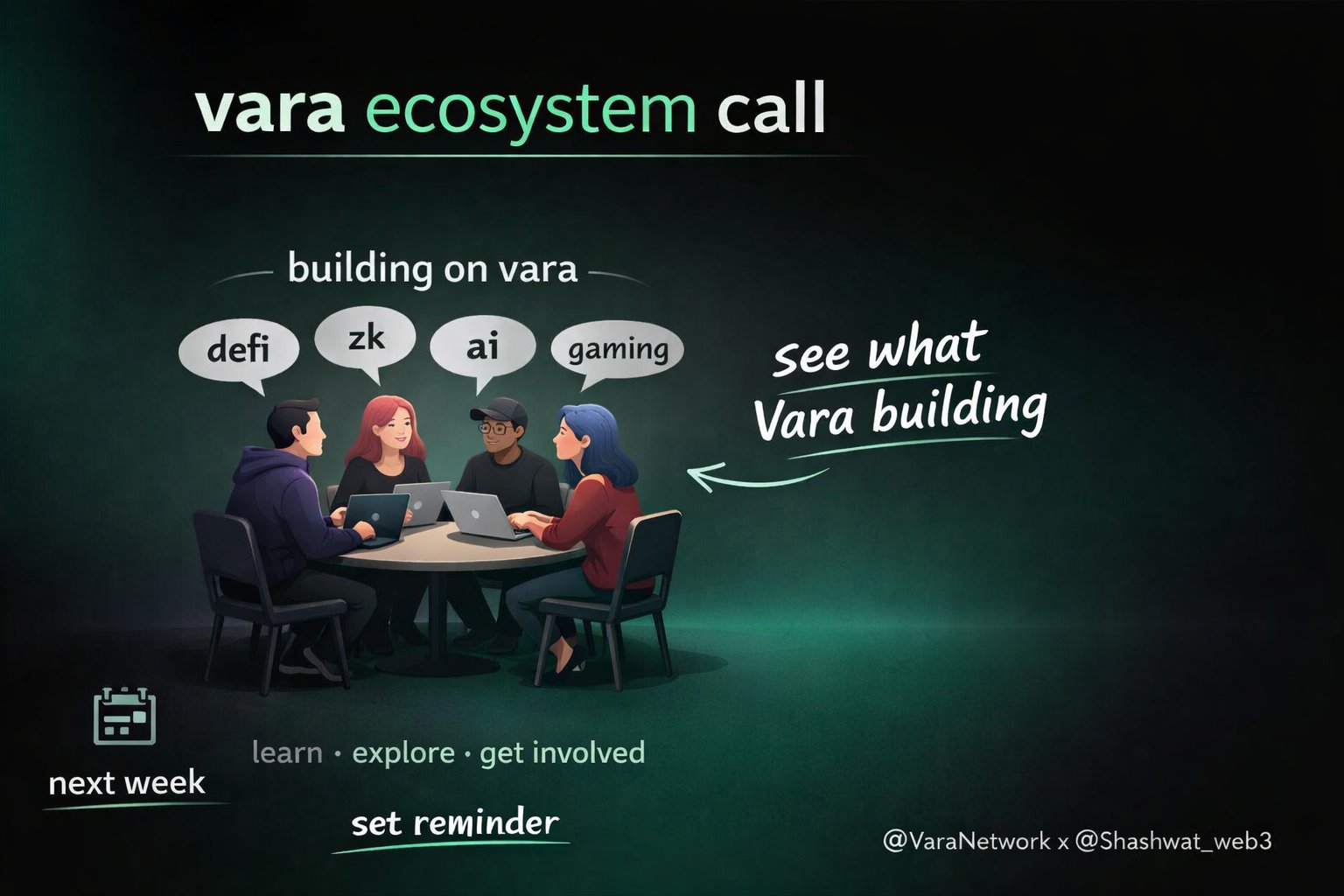 vara ecosystem call

building on vara

defi

zk

ai

gaming

see what Vara building

next week

learn · explore · get involved

set reminder

@VaraNetwork x @Shashwat_web3